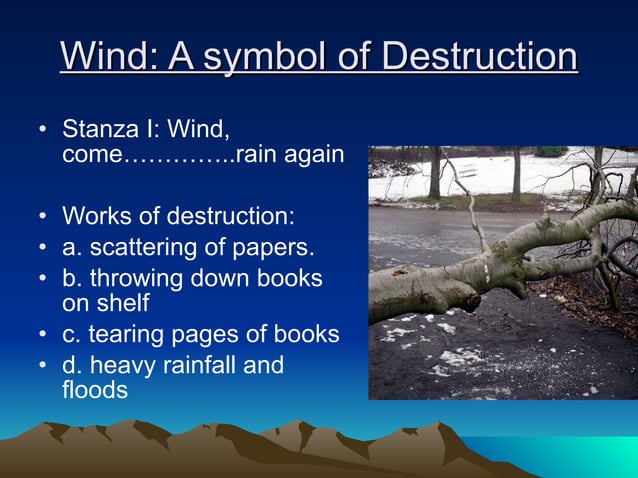 Wind: A symbol of Destruction

• Stanza I: Wind, come…………..rain again

• Works of destruction:
• a. scattering of papers.
• b. throwing down books on shelf
• c. tearing pages of books
• d. heavy rainfall and floods